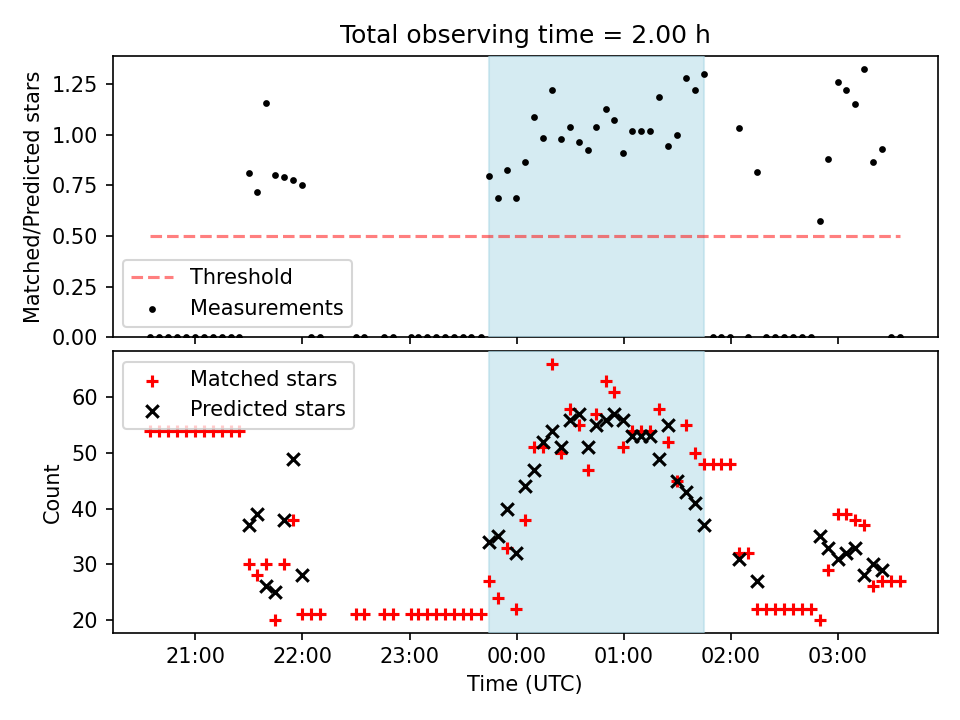 Total observing time = 2.00 h

Matched/Predicted stars

1.25
1.00
0.75
0.50
0.25
0.00

Threshold
Measurements

Matched stars
Predicted stars

Count

60
50
40
30
20

21:00
22:00
23:00
00:00
01:00
02:00
03:00

Time (UTC)